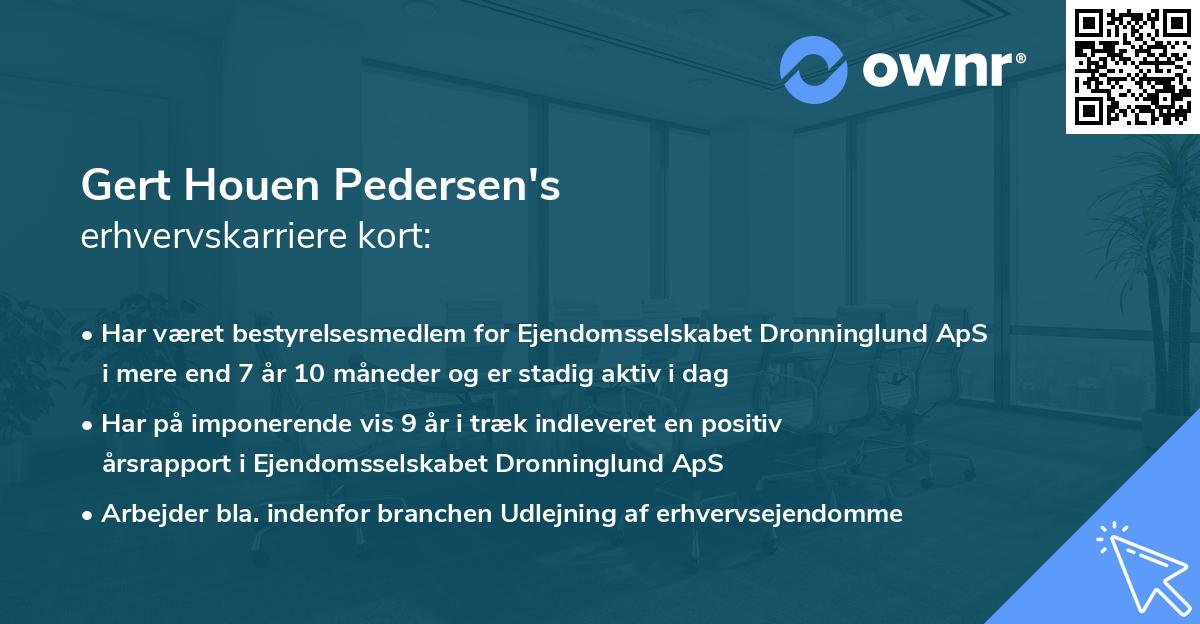 ownr®

Gert Houen Pedersen's
erhvervskarriere kort:

• Har været bestyrelsesmedlem for Ejendomsselskabet Dronninglund ApS i mere end 7 år 10 måneder og er stadig aktiv i dag

• Har på imponerende vis 9 år i træk indleveret en positiv årsrapport i Ejendomsselskabet Dronninglund ApS

• Arbejder bla. indenfor branchen Udlejning af erhvervsejendomme